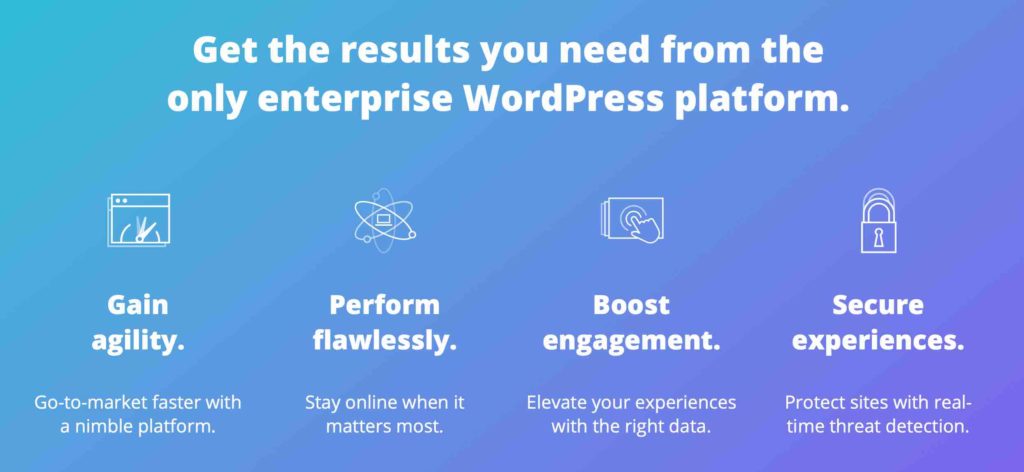 Get the results you need from the only enterprise WordPress platform.

Gain agility.

Go-to-market faster with a nimble platform.

Perform flawlessly.

Stay online when it matters most.

Boost engagement.

Elevate your experiences with the right data.

Secure experiences.

Protect sites with real-time threat detection.